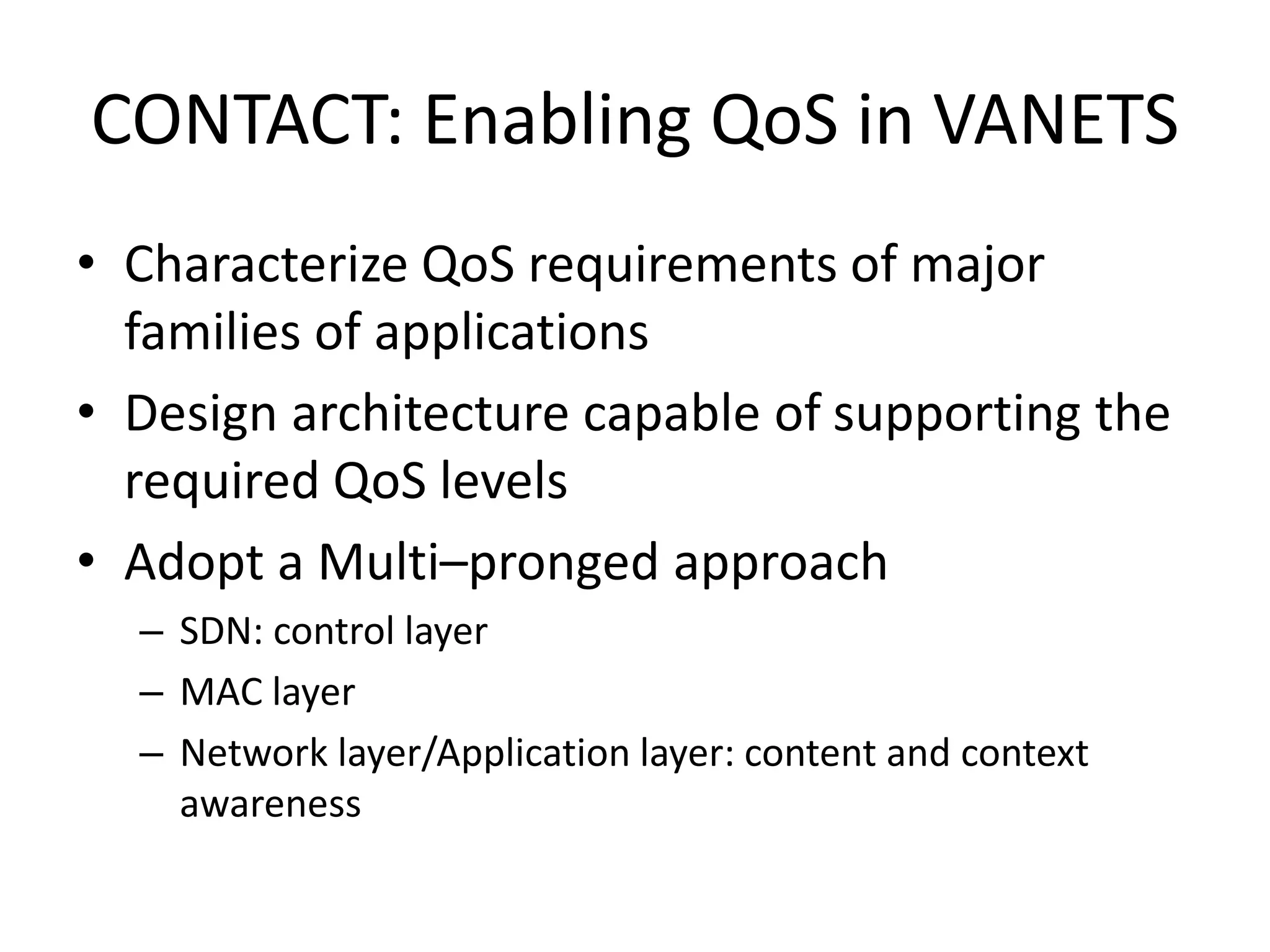 CONTACT: Enabling QoS in VANETS

• Characterize QoS requirements of major families of applications
• Design architecture capable of supporting the required QoS levels
• Adopt a Multi–pronged approach
 – SDN: control layer
 – MAC layer
 – Network layer/Application layer: content and context awareness